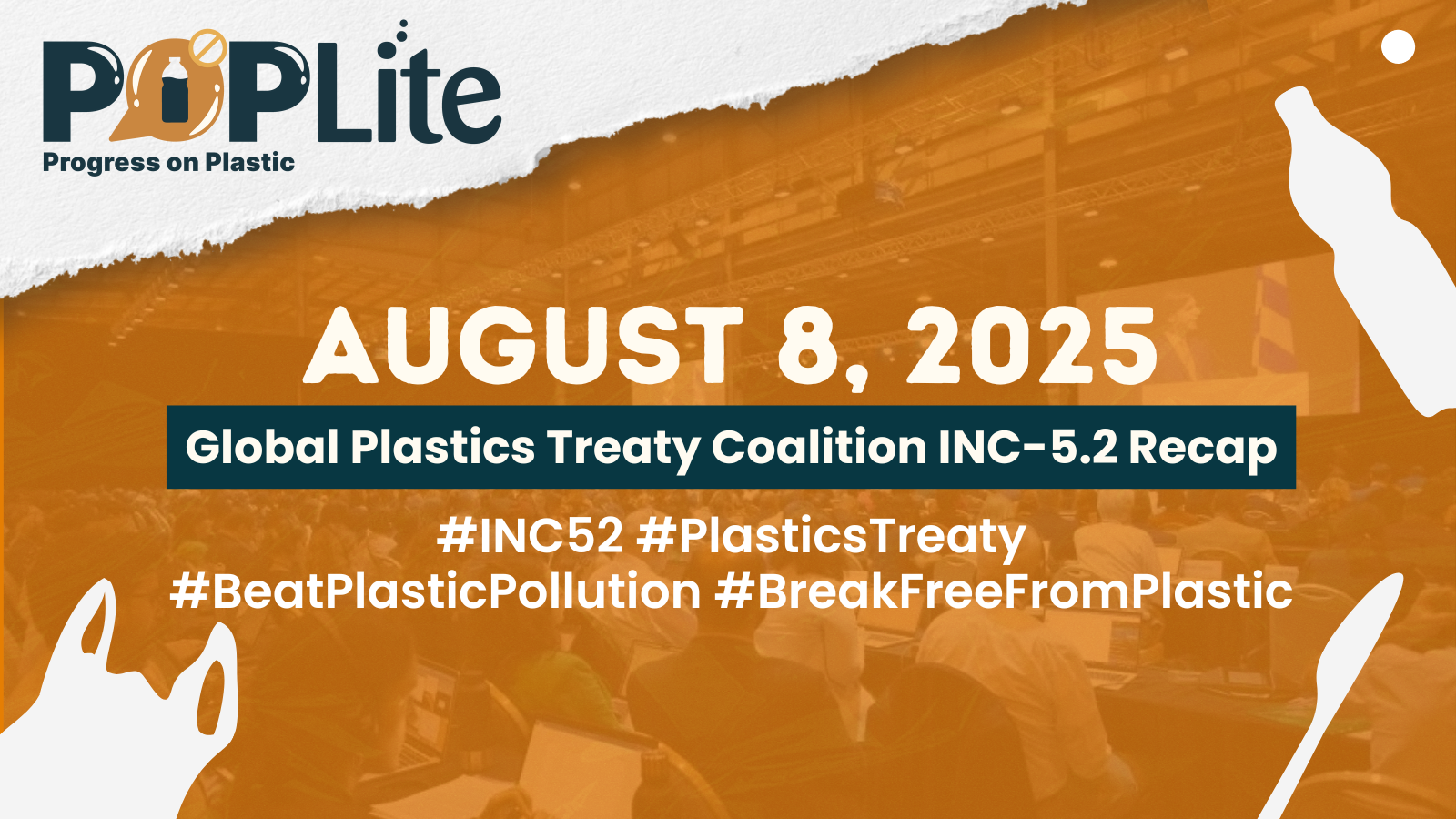 POPLite
Progress on Plastic

AUGUST 8, 2025

Global Plastics Treaty Coalition INC-5.2 Recap

#INC52 #PlasticsTreaty
#BeatPlasticPollution #BreakFreeFromPlastic